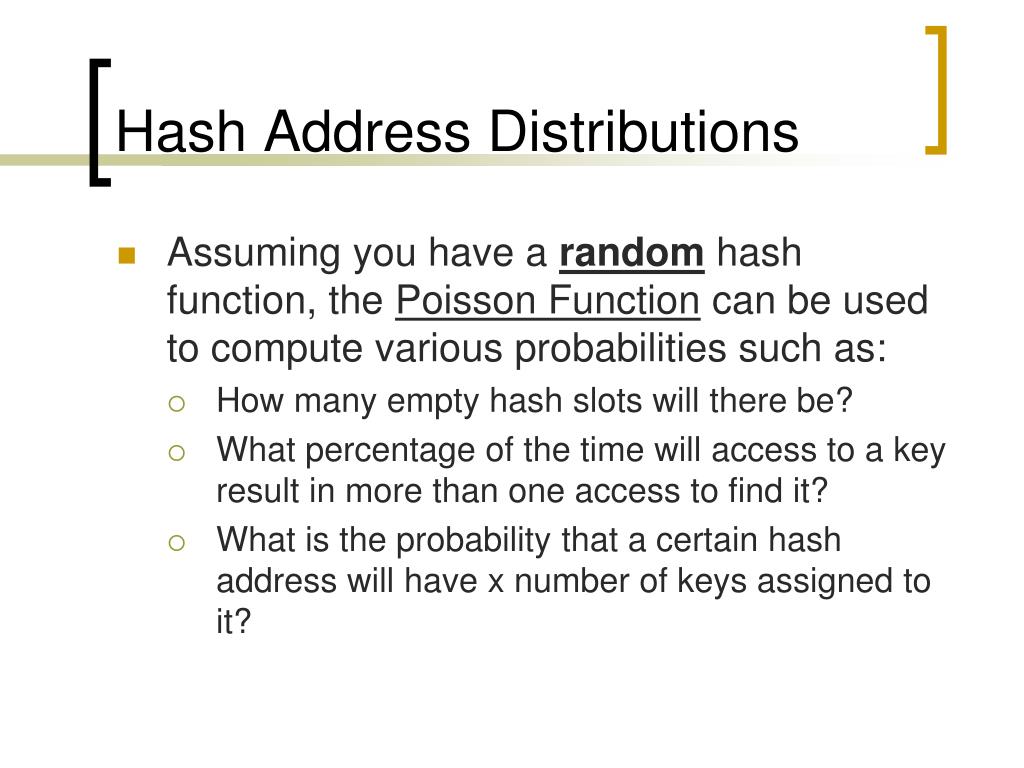 Hash Address Distributions

Assuming you have a random hash function, the Poisson Function can be used to compute various probabilities such as:

How many empty hash slots will there be?

What percentage of the time will access to a key result in more than one access to find it?

What is the probability that a certain hash address will have x number of keys assigned to it?